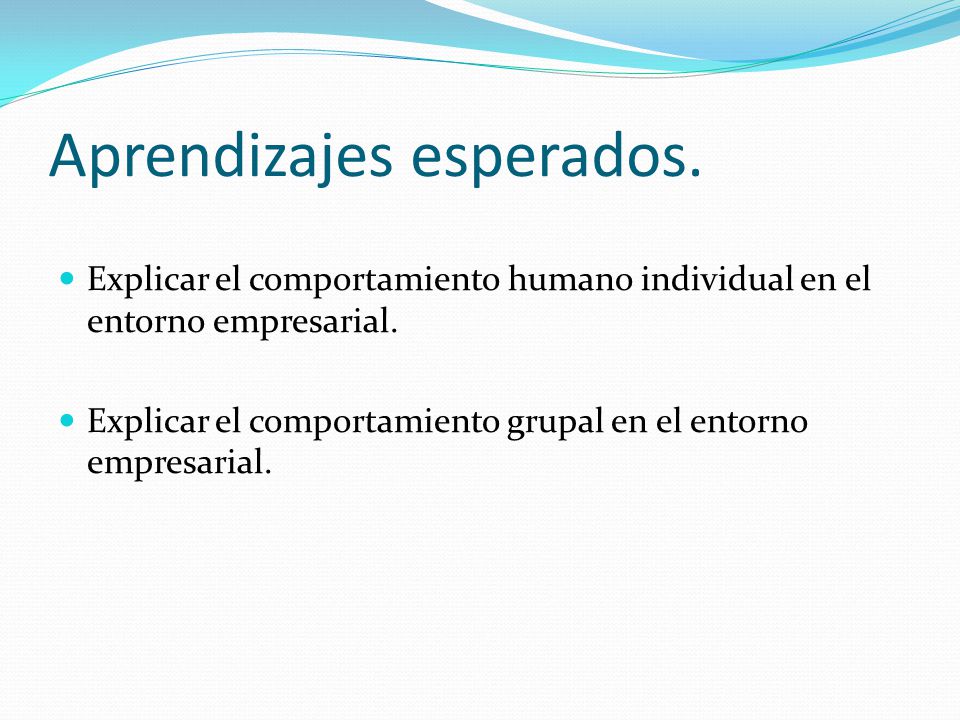 Aprendizajes esperados.

Explicar el comportamiento humano individual en el entorno empresarial.

Explicar el comportamiento grupal en el entorno empresarial.